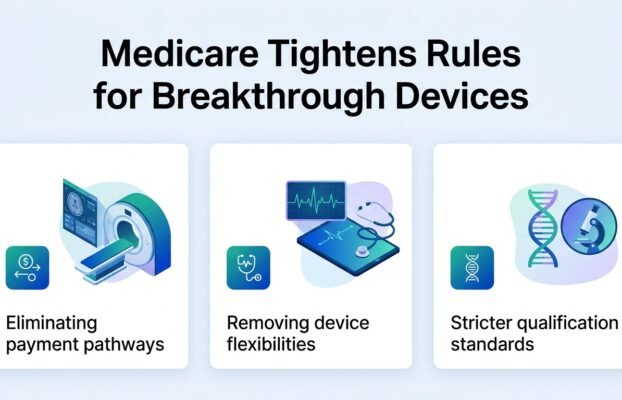 Medicare Tightens Rules for Breakthrough Devices

Eliminating payment pathways

Removing device flexibilities

Stricter qualification standards